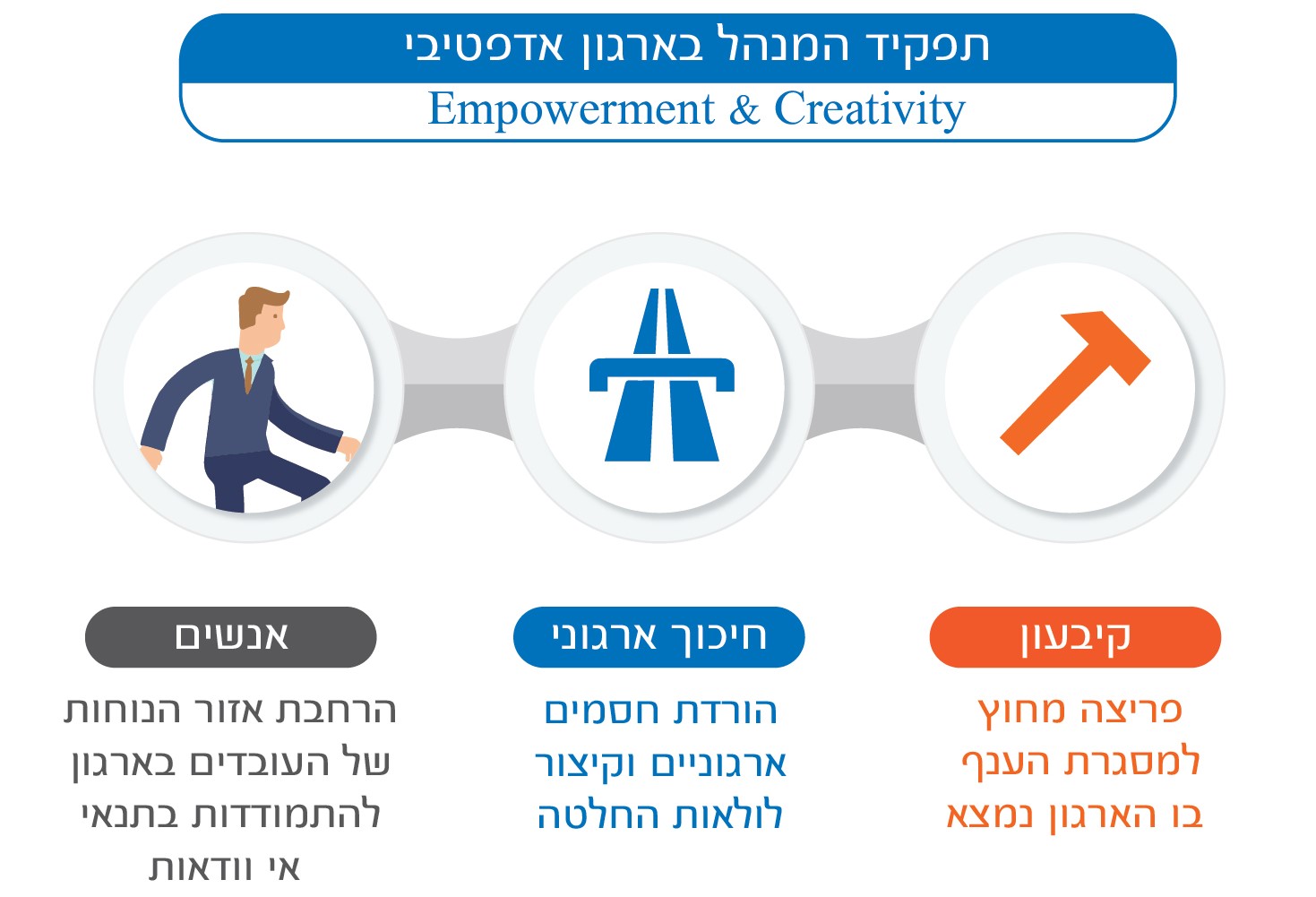 תפקיד המנהל בארגון אדפטיבי
Empowerment & Creativity

קיבעון
פריצה מחוץ למסגרת הענף בו הארגון נמצא

חיכוך ארגוני
הורדת חסמים ארגוניים וקיצור לולאות החלטה

אנשים
הרחבת אזור הנוחות של העובדים בארגון להתמודדות בתנאי אי וודאות